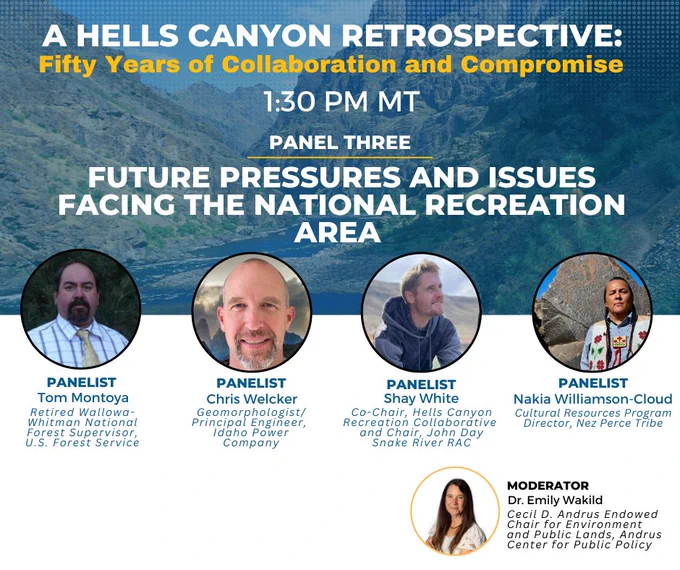 A HELLS CANYON RETROSPECTIVE:
Fifty Years of Collaboration and Compromise

1:30 PM MT

PANEL THREE

FUTURE PRESSURES AND ISSUES FACING THE NATIONAL RECREATION AREA

PANELIST
Tom Montoya
Retired Wallowa-Whitman National Forest Supervisor, U.S. Forest Service

PANELIST
Chris Welcker
Geomorphologist/ Principal Engineer, Idaho Power Company

PANELIST
Shay White
Co-Chair, Hells Canyon Recreation Collaborative and Chair, John Day Snake River RAC

PANELIST
Nakia Williamson-Cloud
Cultural Resources Program Director, Nez Perce Tribe

MODERATOR
Dr. Emily Wakild
Cecil D. Andrus Endowed Chair for Environment and Public Lands, Andrus Center for Public Policy